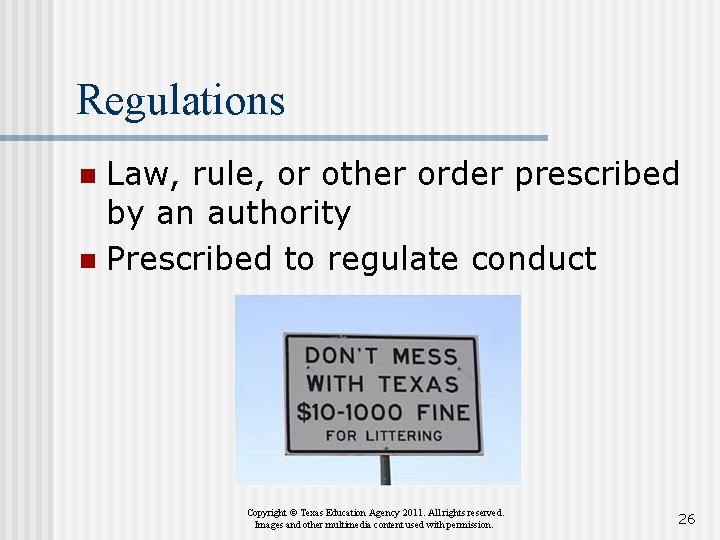 Regulations

- Law, rule, or other order prescribed by an authority
- Prescribed to regulate conduct

DON'T MESS WITH TEXAS
\$10-1000 FINE
FOR LITTERING

Copyright © Texas Education Agency 2011. All rights reserved.
Images and other multimedia content used with permission.

26